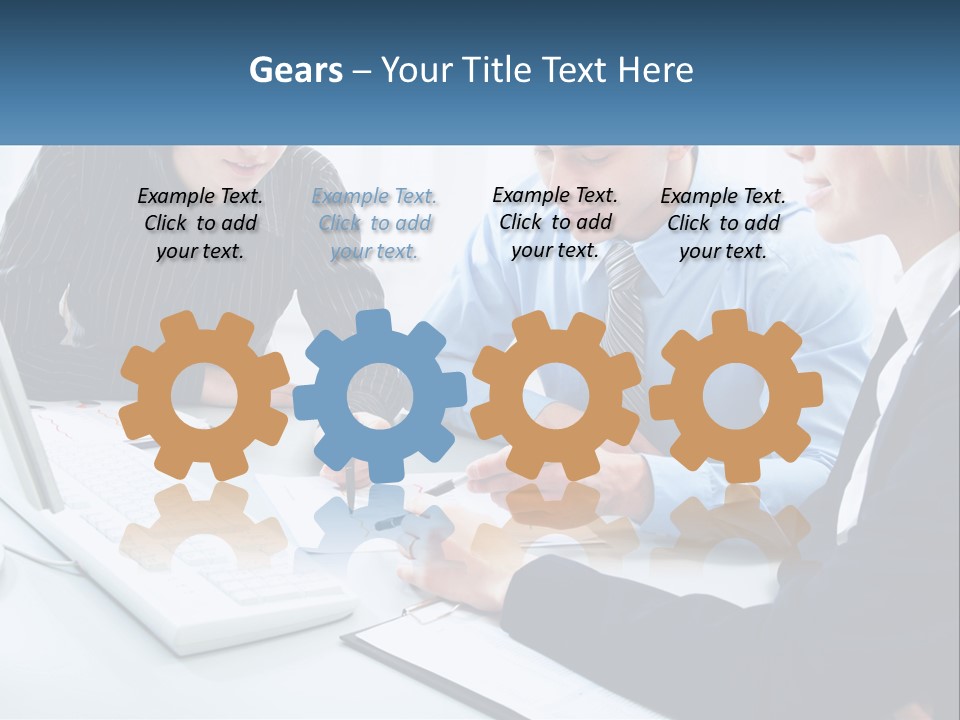 Gears – Your Title Text Here

Example Text. Click to add your text.

Example Text. Click to add your text.

Example Text. Click to add your text.

Example Text. Click to add your text.